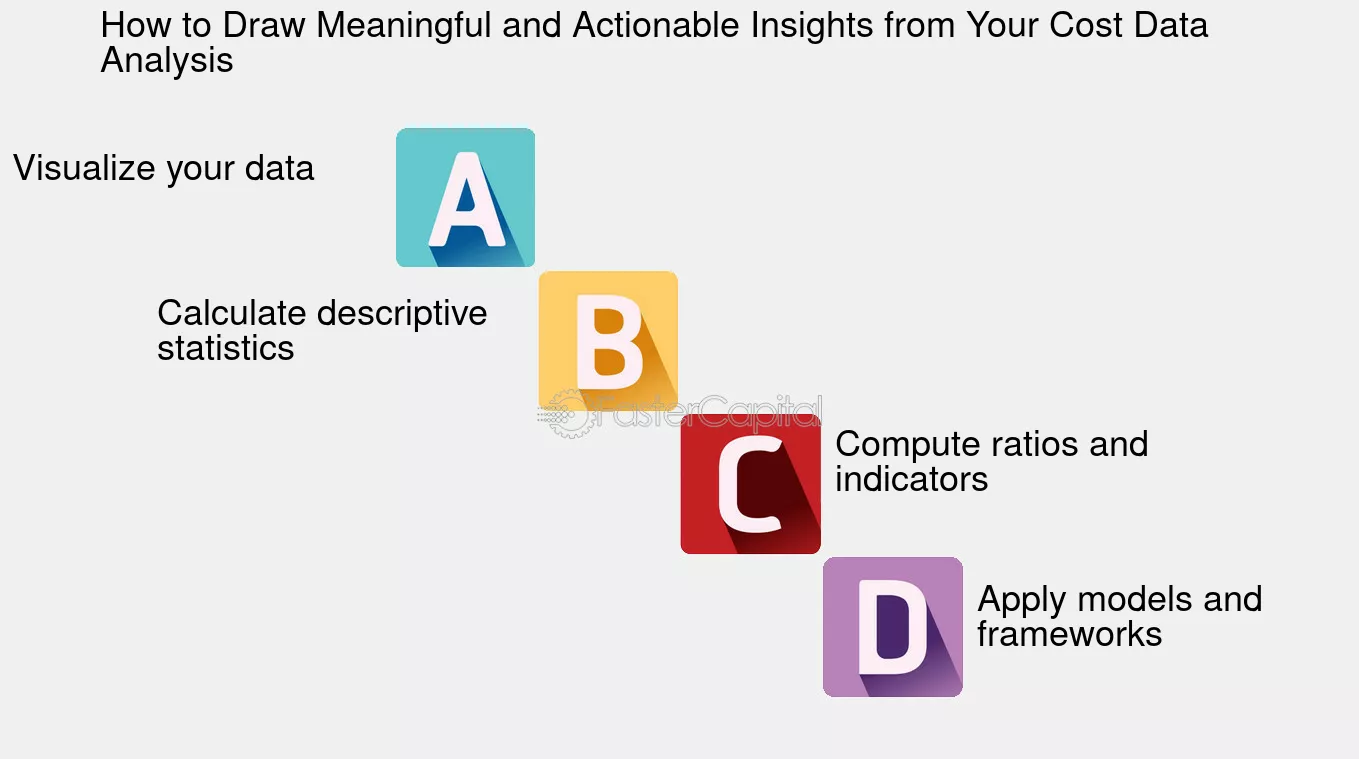 How to Draw Meaningful and Actionable Insights from Your Cost Data Analysis

Visualize your data

A

Calculate descriptive statistics

B

FasterCapital

C

Compute ratios and indicators

D

Apply models and frameworks